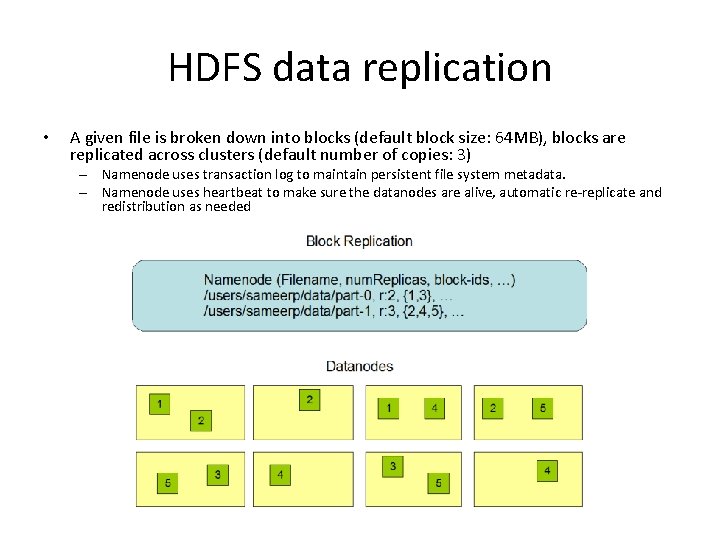 HDFS data replication

• A given file is broken down into blocks (default block size: 64MB), blocks are replicated across clusters (default number of copies: 3)
– Namenode uses transaction log to maintain persistent file system metadata.
– Namenode uses heartbeat to make sure the datanodes are alive, automatic re-replicate and redistribution as needed

Block Replication

Namenode (Filename, numReplicas, block-ids, ...)
/users/sameerp/data/part-0, r:2, {1,3}, ...
/users/sameerp/data/part-1, r:3, {2,4,5}, ...

Datanodes

1 2
2
1 4
2 5
5 3
4
3 5
4